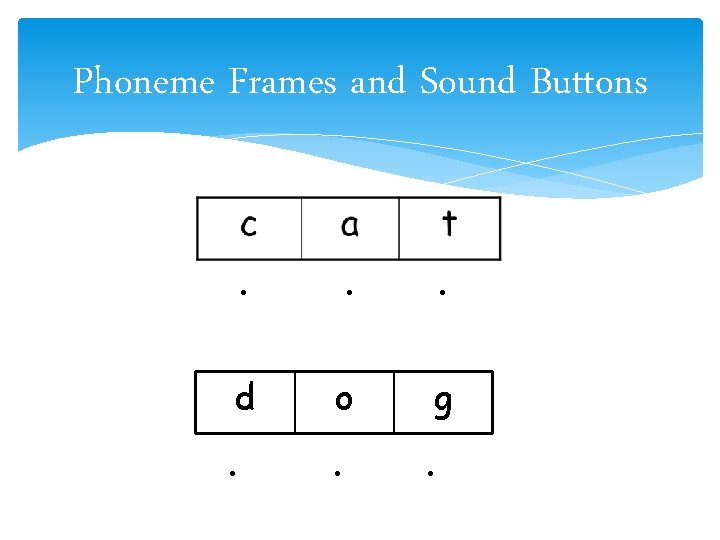 Phoneme Frames and Sound Buttons

| c | a | t |
|---|---|---|

. . .

| d | o | g |
|---|---|---|

. . .